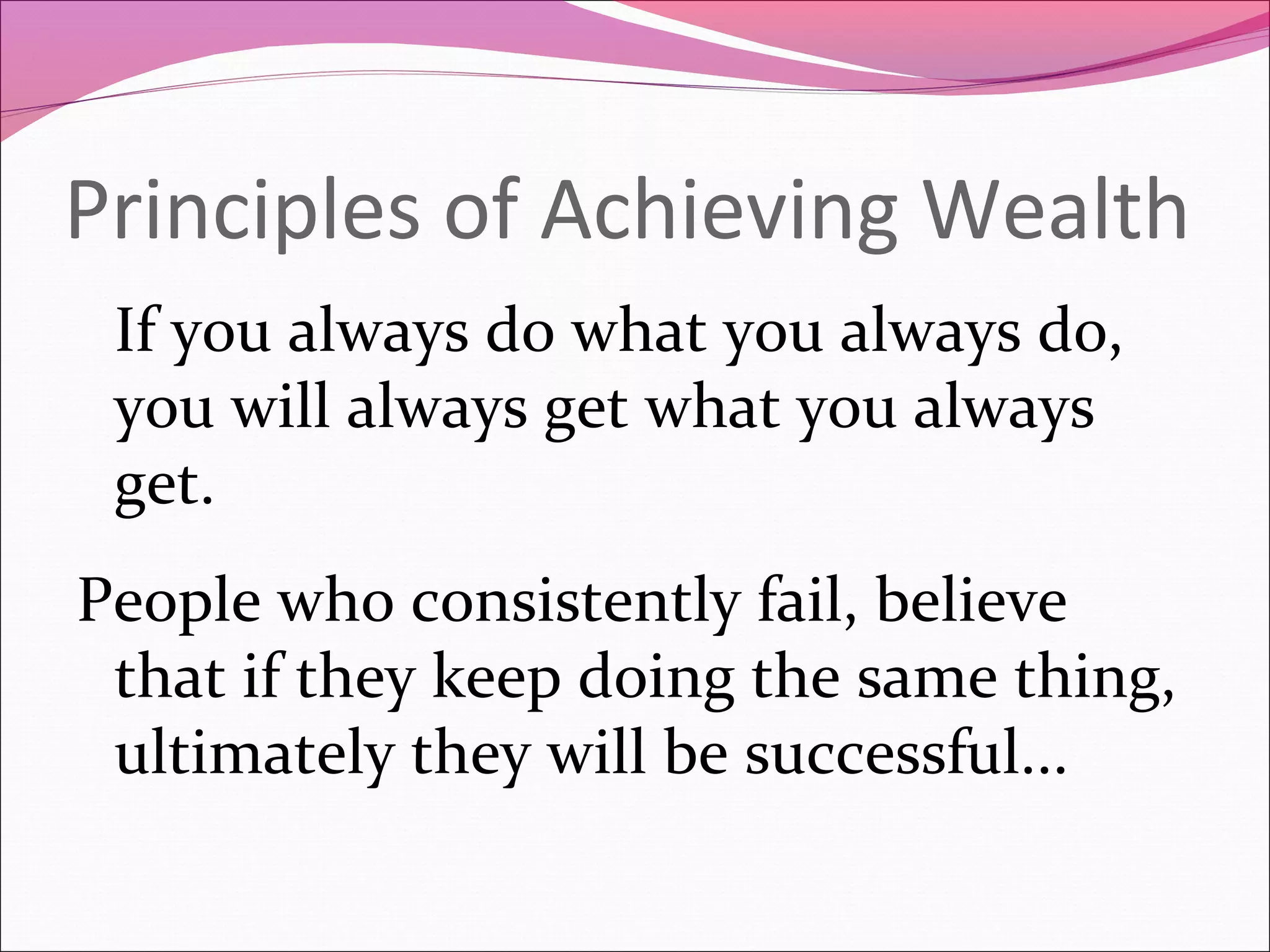 Principles of Achieving Wealth

If you always do what you always do, you will always get what you always get.

People who consistently fail, believe that if they keep doing the same thing, ultimately they will be successful…